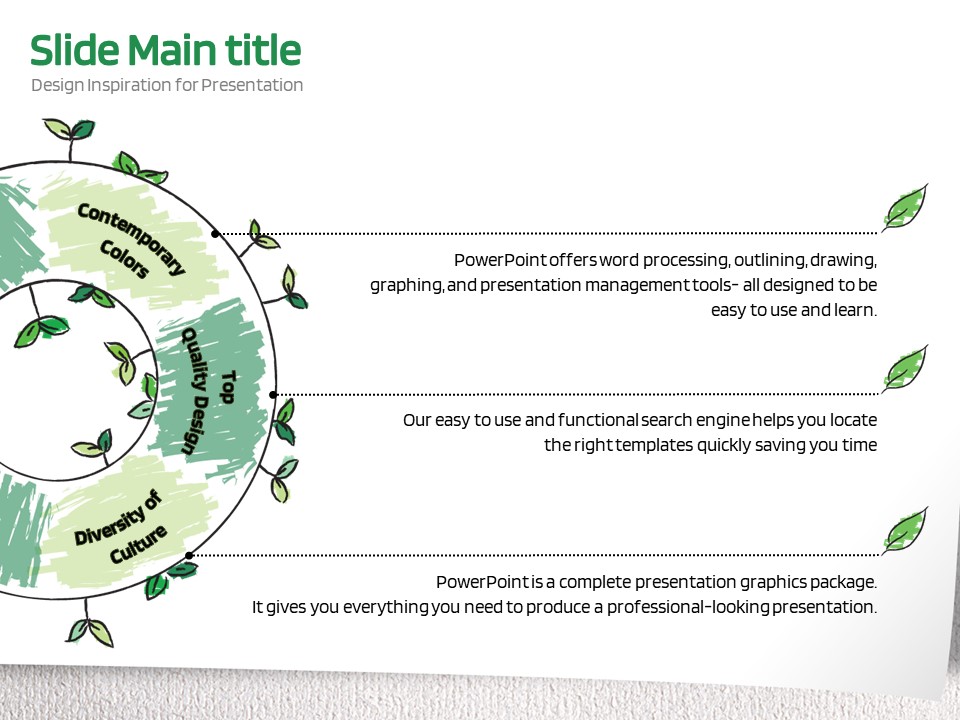 Slide Main title
Design Inspiration for Presentation

Contemporary Colors

Top Quality Design

Diversity of Culture

PowerPoint offers word processing, outlining, drawing, graphing, and presentation management tools- all designed to be easy to use and learn.

Our easy to use and functional search engine helps you locate the right templates quickly saving you time

PowerPoint is a complete presentation graphics package. It gives you everything you need to produce a professional-looking presentation.